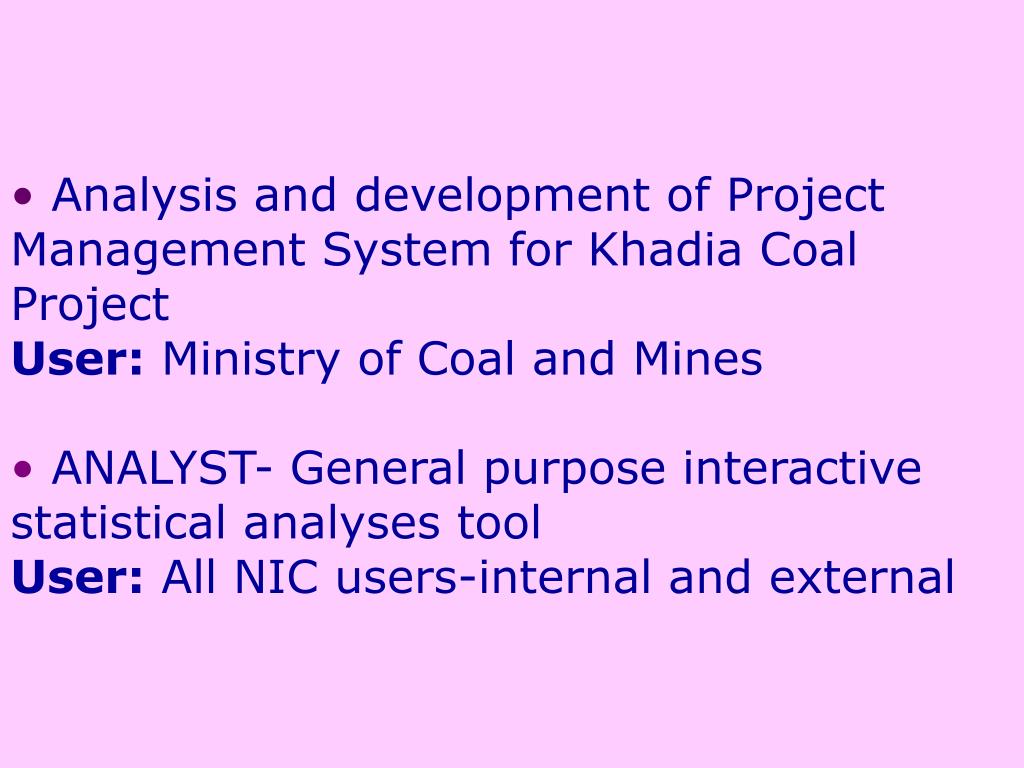 • Analysis and development of Project Management System for Khadia Coal Project
User: Ministry of Coal and Mines

• ANALYST- General purpose interactive statistical analyses tool
User: All NIC users-internal and external